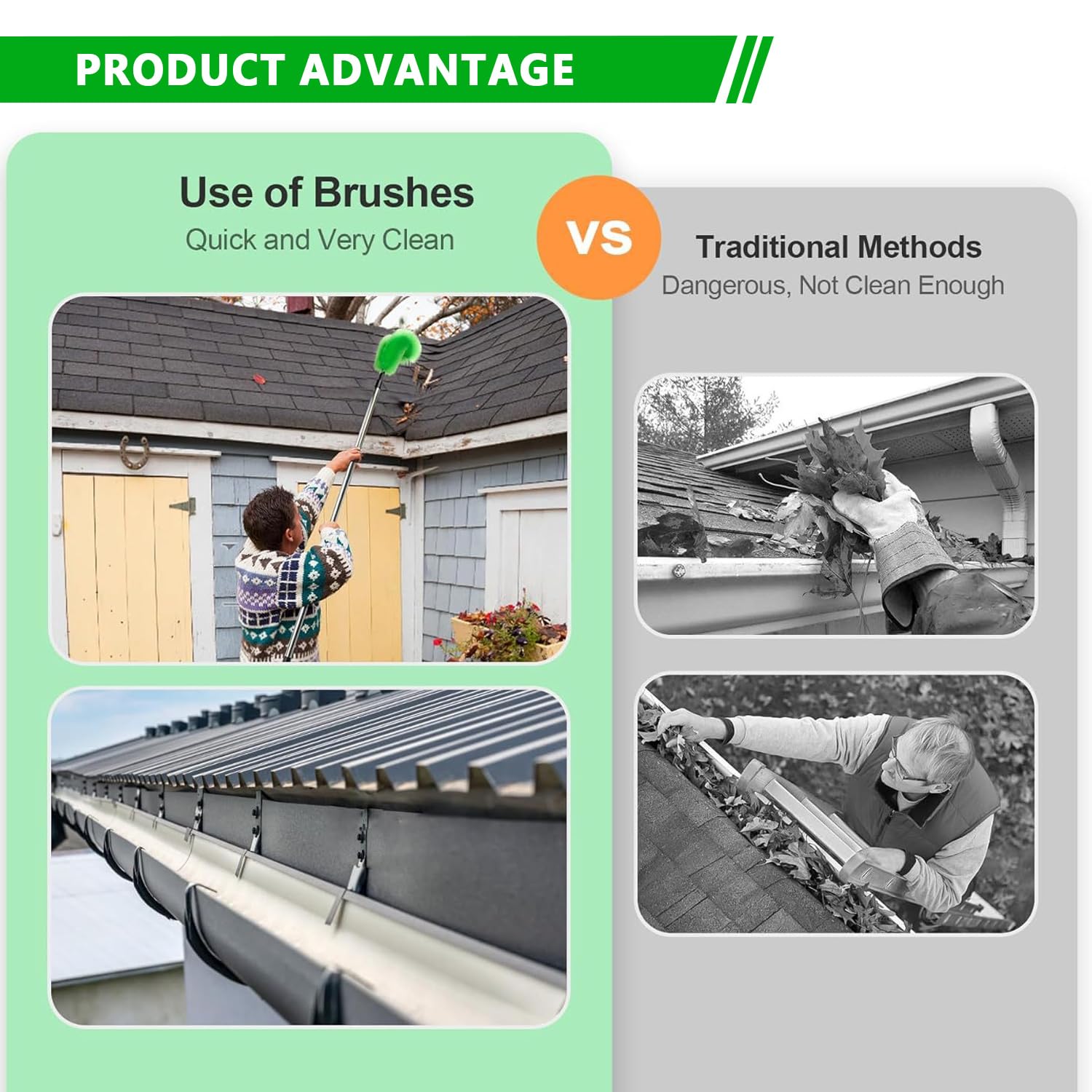 PRODUCT ADVANTAGE

Use of Brushes
Quick and Very Clean

VS

Traditional Methods
Dangerous, Not Clean Enough